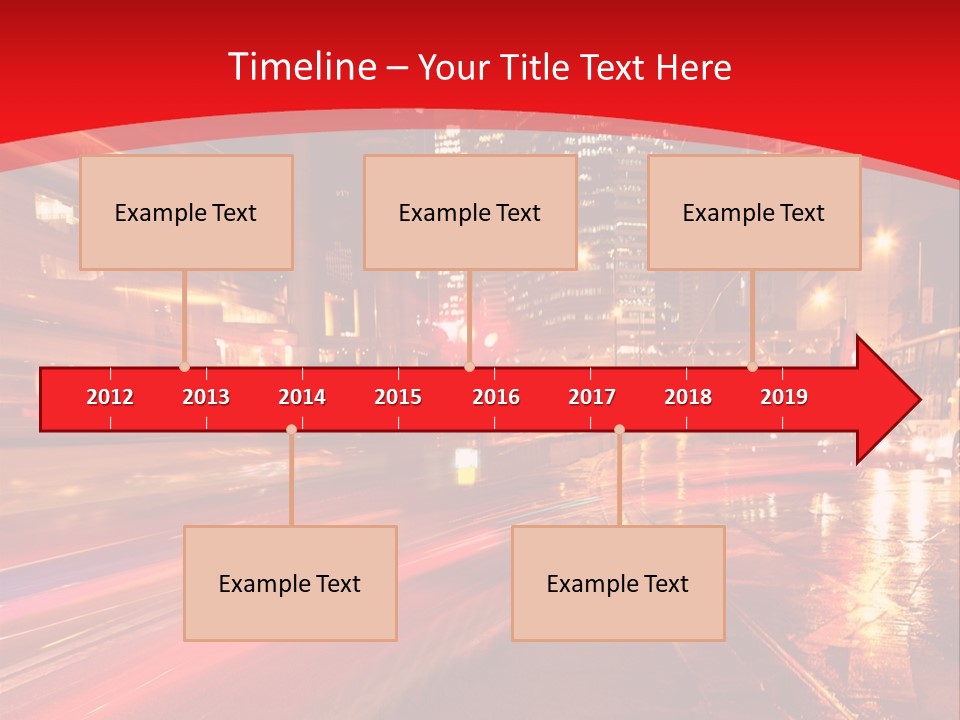 Timeline – Your Title Text Here

Example Text

Example Text

Example Text

2012 2013 2014 2015 2016 2017 2018 2019

Example Text

Example Text